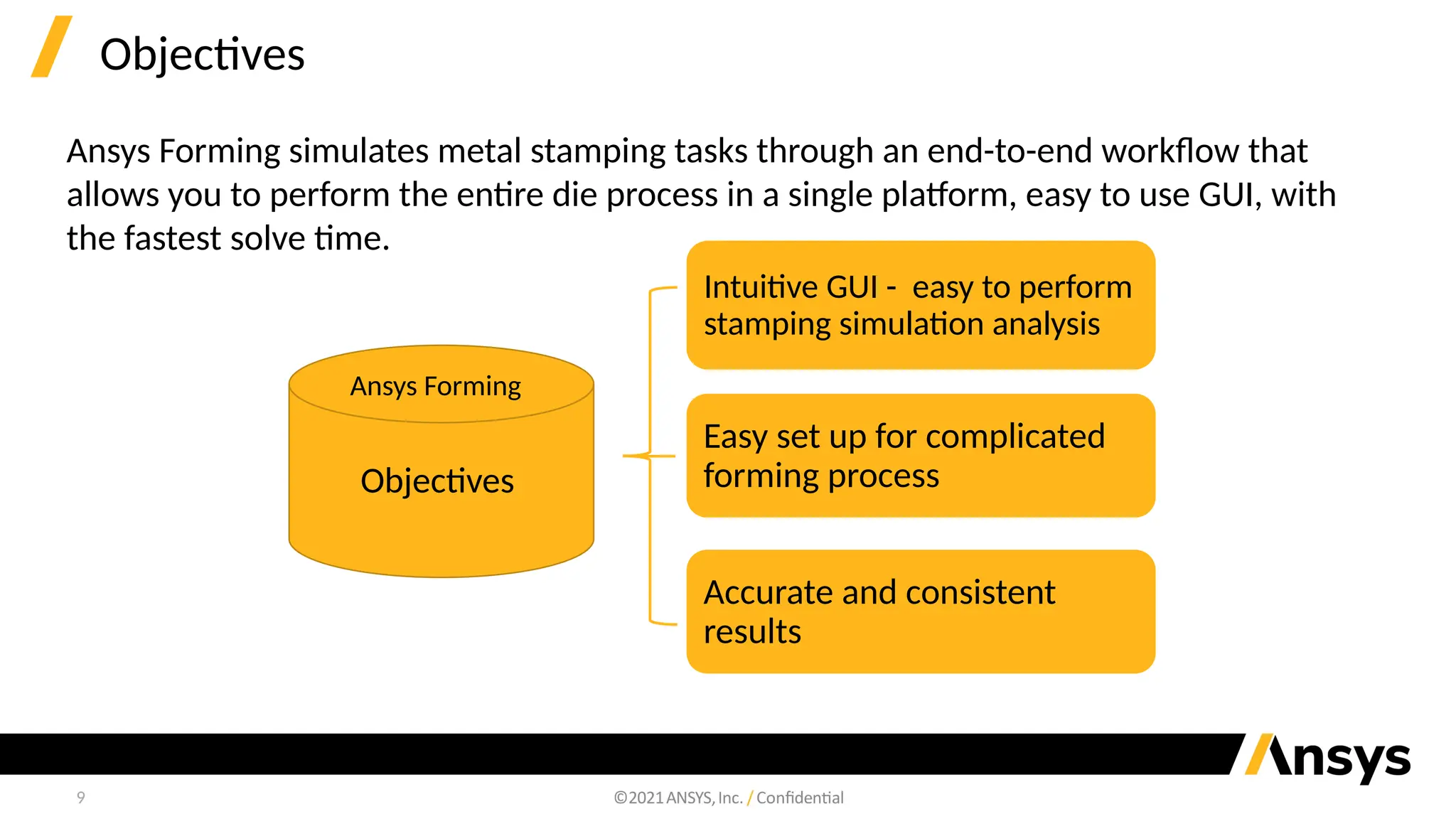 Objectives

Ansys Forming simulates metal stamping tasks through an end-to-end workflow that allows you to perform the entire die process in a single platform, easy to use GUI, with the fastest solve time.

Ansys Forming

Objectives

Intuitive GUI - easy to perform stamping simulation analysis

Easy set up for complicated forming process

Accurate and consistent results

Ansys

9

©2021 ANSYS, Inc. / Confidential